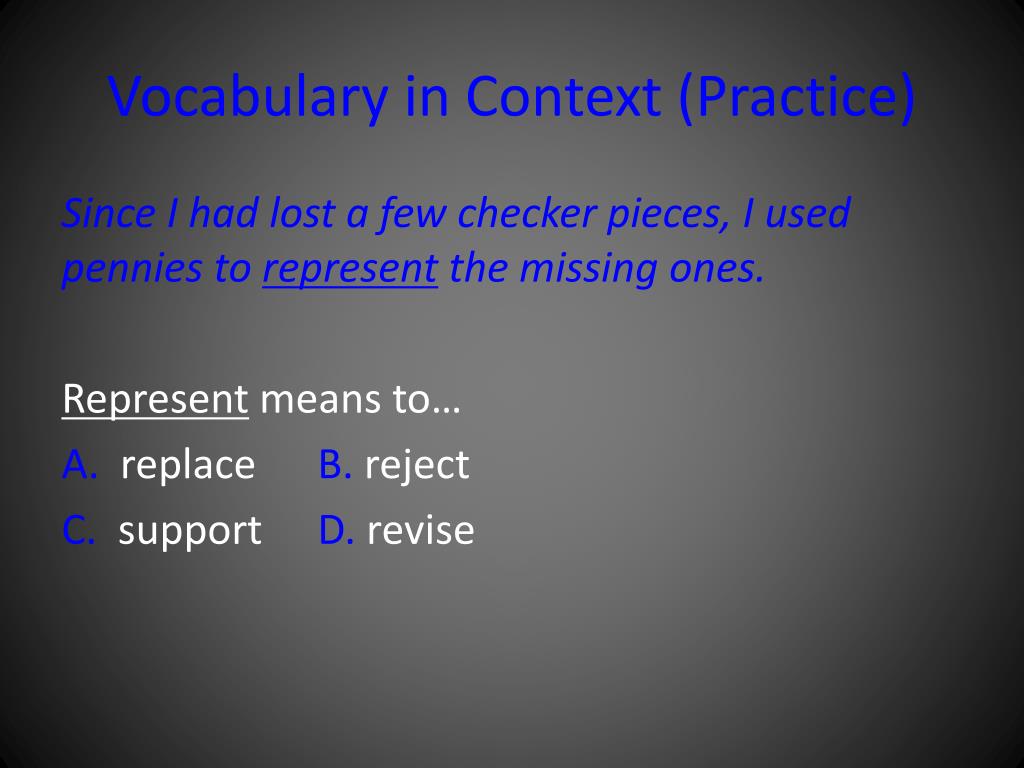 Vocabulary in Context (Practice)

Since I had lost a few checker pieces, I used pennies to represent the missing ones.

Represent means to…
A. replace B. reject
C. support D. revise